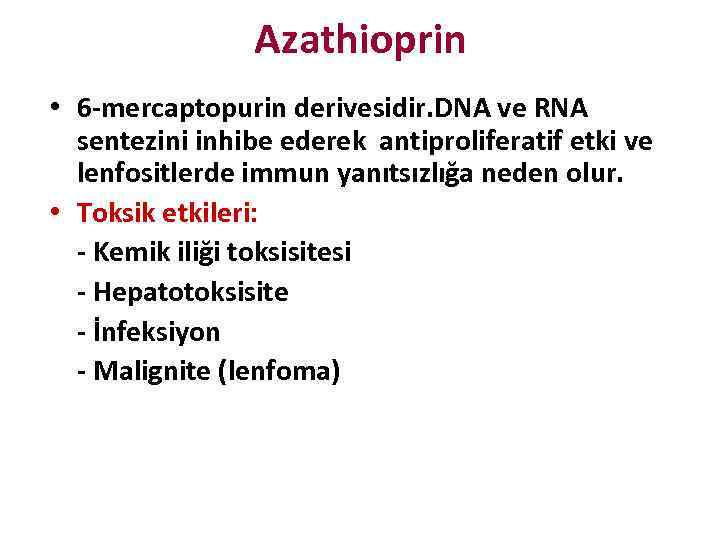 Azathioprin

• 6-mercaptopurin derivesidir.DNA ve RNA sentezini inhibe ederek antiproliferatif etki ve lenfositlerde immun yanıtsızlığa neden olur.

• Toksik etkileri:
- Kemik iliği toksisitesi
- Hepatotoksisite
- İnfeksiyon
- Malignite (lenfoma)